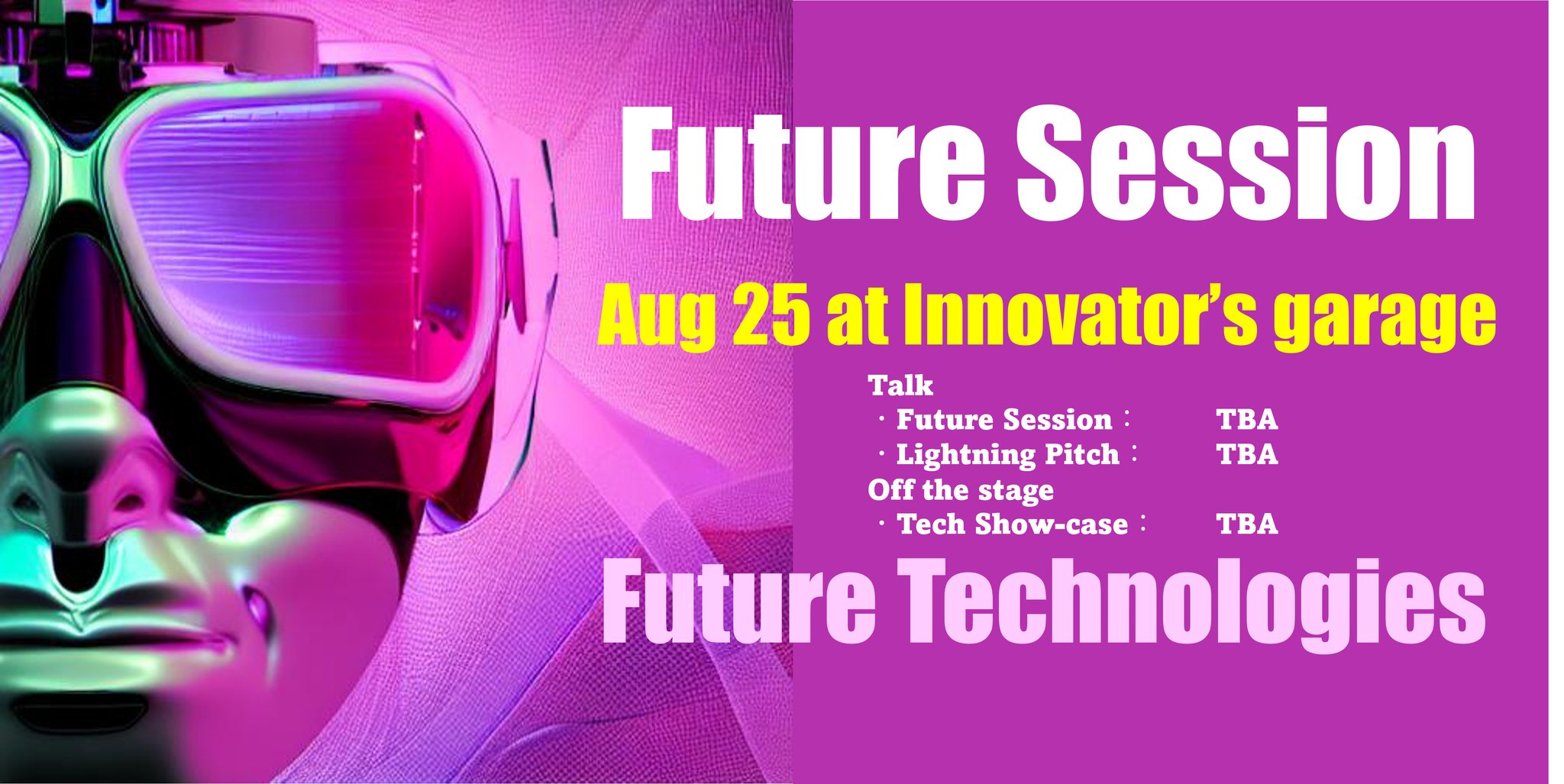 Future Session

Aug 25 at Innovator's garage

Talk
・Future Session： TBA
・Lightning Pitch： TBA
Off the stage
・Tech Show-case： TBA

Future Technologies